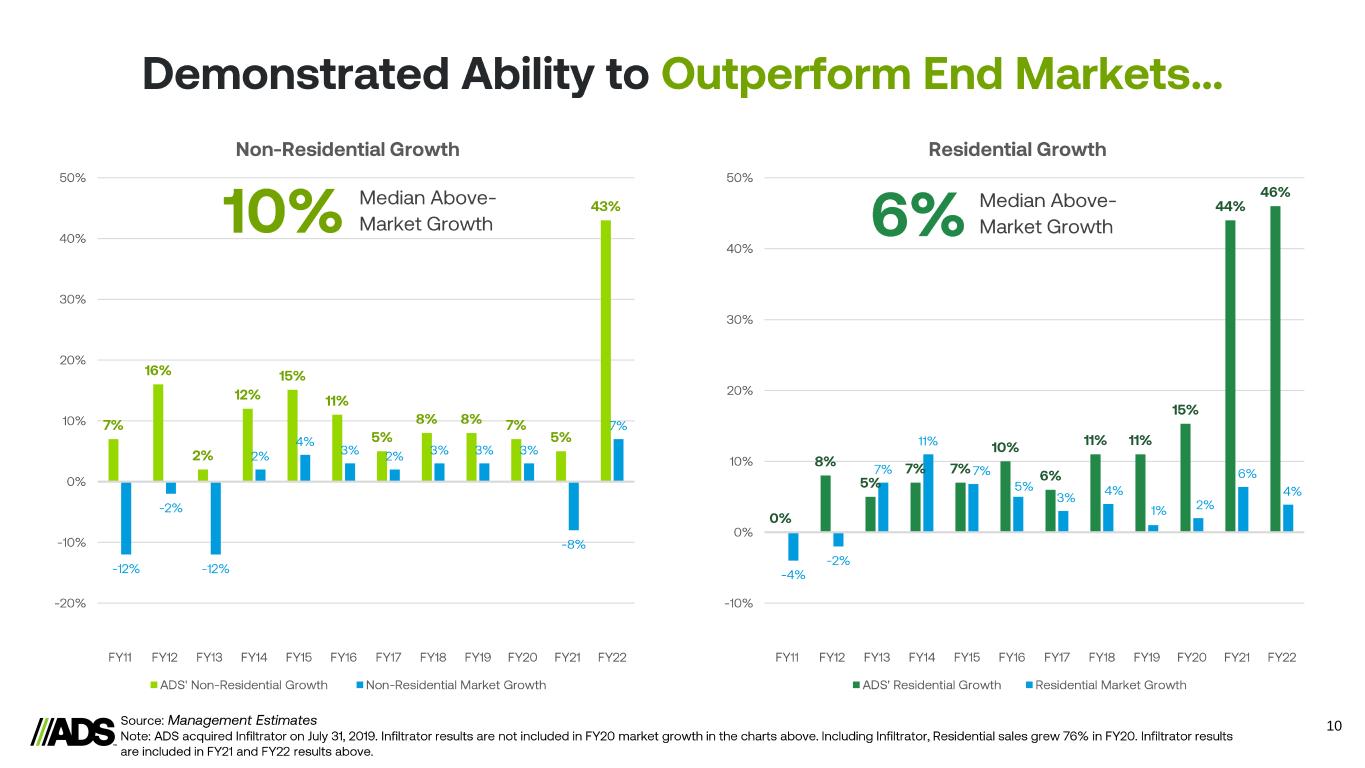 Demonstrated Ability to Outperform End Markets...

Non-Residential Growth

10% Median Above-Market Growth

50%
40%
30%
20%
10%
0%
-10%
-20%

7% 16% 2% 12% 15% 11% 5% 8% 8% 7% 5% 43%
-12% -2% -12% 2% 4% 3% 2% 3% 3% 3% -8% 7%

FY11 FY12 FY13 FY14 FY15 FY16 FY17 FY18 FY19 FY20 FY21 FY22

ADS' Non-Residential Growth
Non-Residential Market Growth

Residential Growth

6% Median Above-Market Growth

50%
40%
30%
20%
10%
0%
-10%

0% 8% 5% 7% 7% 10% 6% 11% 11% 15% 44% 46%
-4% -2% 7% 11% 7% 5% 3% 4% 1% 2% 6% 4%

FY11 FY12 FY13 FY14 FY15 FY16 FY17 FY18 FY19 FY20 FY21 FY22

ADS' Residential Growth
Residential Market Growth

ADS

Source: Management Estimates
Note: ADS acquired Infiltrator on July 31, 2019. Infiltrator results are not included in FY20 market growth in the charts above. Including Infiltrator, Residential sales grew 76% in FY20. Infiltrator results are included in FY21 and FY22 results above.

10